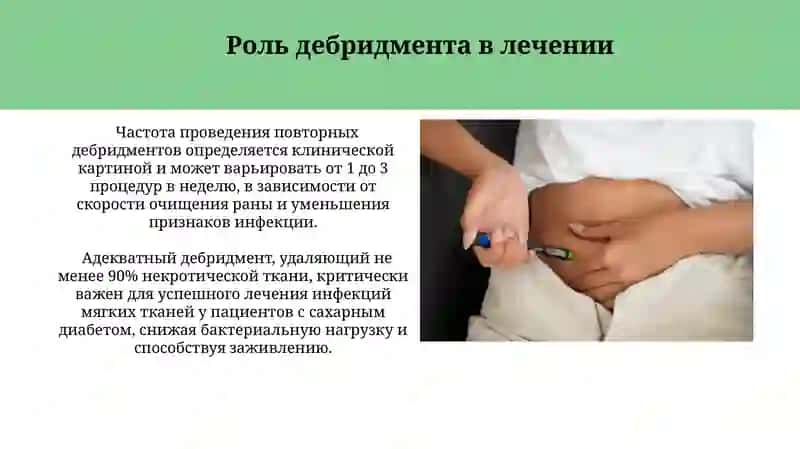 Роль дебридмента в лечении

Частота проведения повторных дебридментов определяется клинической картиной и может варьировать от 1 до 3 процедур в неделю, в зависимости от скорости очищения раны и уменьшения признаков инфекции.

Адекватный дебридмент, удаляющий не менее 90% некротической ткани, критически важен для успешного лечения инфекций мягких тканей у пациентов с сахарным диабетом, снижая бактериальную нагрузку и способствуя заживлению.